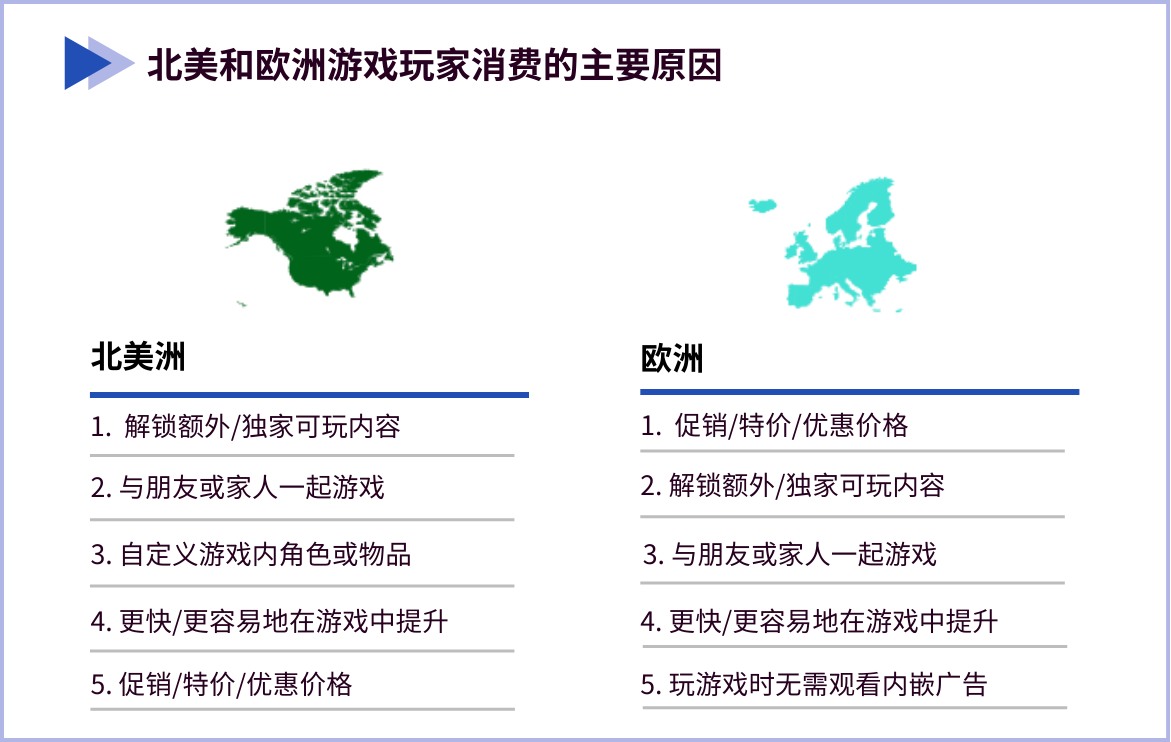 北美和欧洲游戏玩家消费的主要原因

北美洲

1. 解锁额外/独家可玩内容
2. 与朋友或家人一起游戏
3. 自定义游戏内角色或物品
4. 更快/更容易地在游戏中提升
5. 促销/特价/优惠价格

欧洲

1. 促销/特价/优惠价格
2. 解锁额外/独家可玩内容
3. 与朋友或家人一起游戏
4. 更快/更容易地在游戏中提升
5. 玩游戏时无需观看内嵌广告